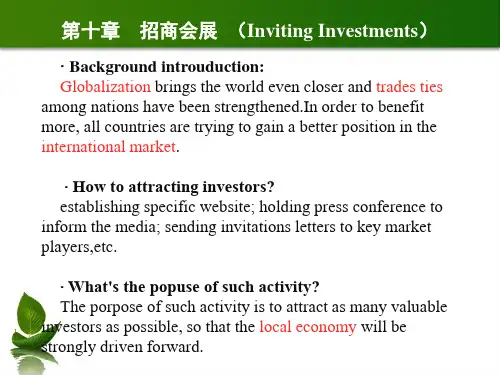 第十章　招商会展　（Inviting Investments）

· Background introuduction:

Globalization brings the world even closer and trades ties among nations have been strengthened.In order to benefit more, all countries are trying to gain a better position in the international market.

· How to attracting investors?

establishing specific website; holding press conference to inform the media; sending invitations letters to key market players,etc.

· What's the popuse of such activity?

The porpose of such activity is to attract as many valuable investors as possible, so that the local economy will be strongly driven forward.